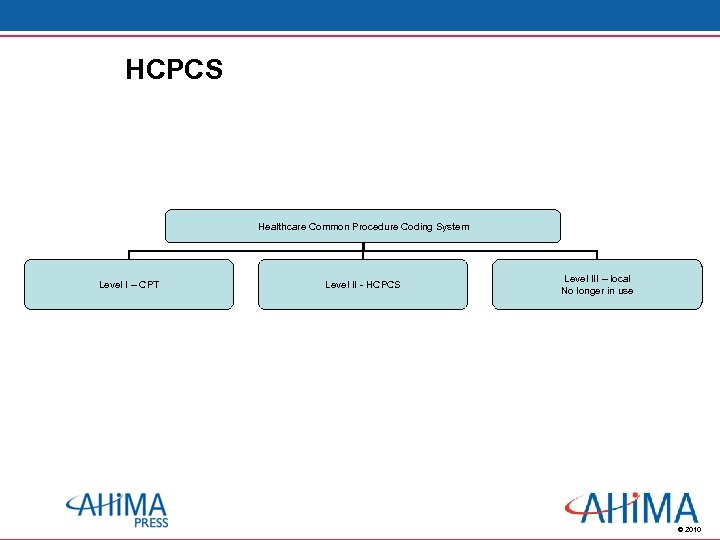 HCPCS

Healthcare Common Procedure Coding System

Level I – CPT

Level II - HCPCS

Level III – local
No longer in use

AHIMA PRESS

AHIMA

© 2010